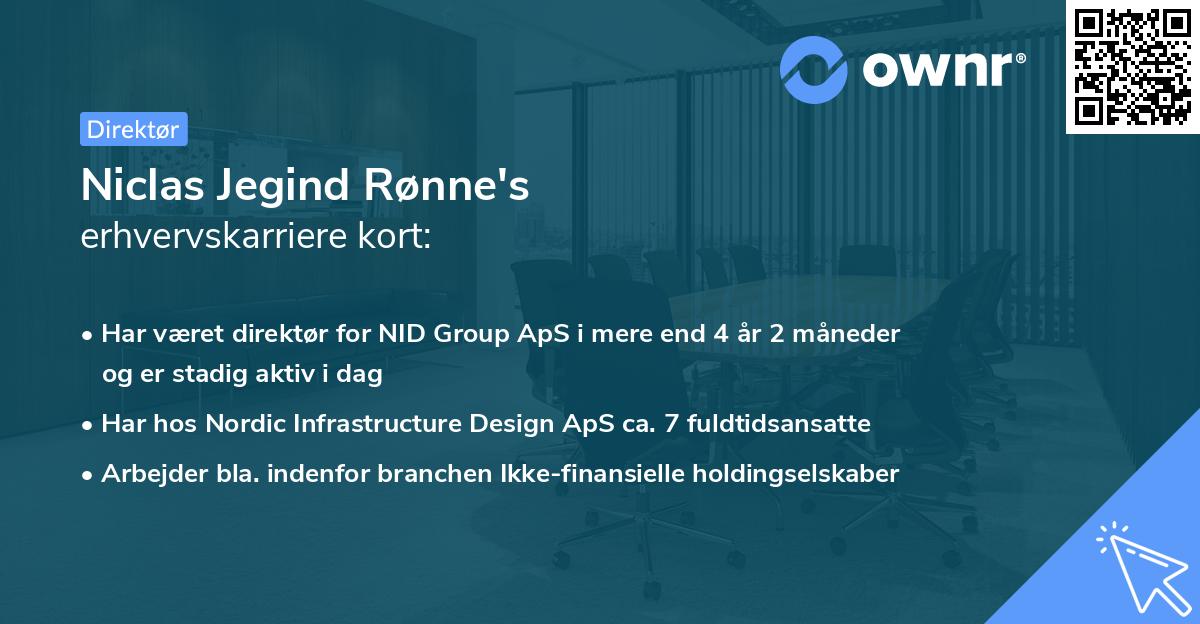 ownr®

Direktør

Niclas Jegind Rønne's
erhvervskarriere kort:

• Har været direktør for NID Group ApS i mere end 4 år 2 måneder og er stadig aktiv i dag
• Har hos Nordic Infrastructure Design ApS ca. 7 fuldtidsansatte
• Arbejder bla. indenfor branchen Ikke-finansielle holdingselskaber